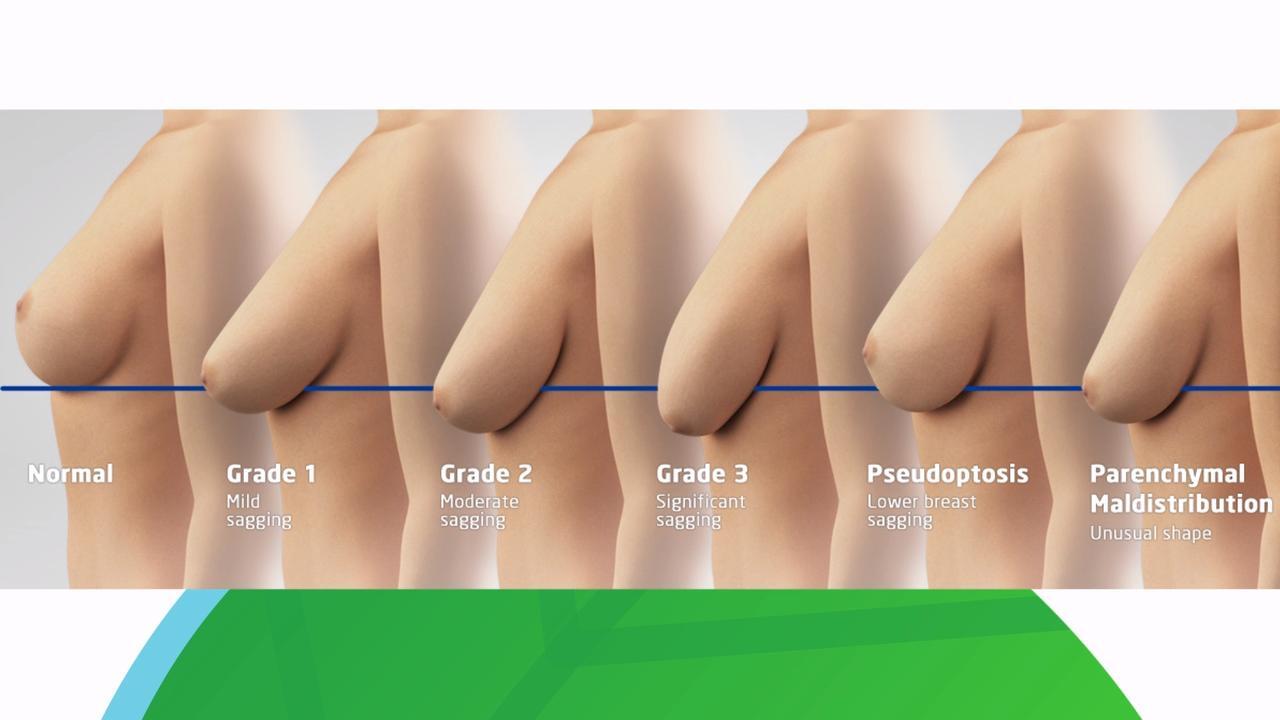 Normal

Grade 1
Mild sagging

Grade 2
Moderate sagging

Grade 3
Significant sagging

Pseudoptosis
Lower breast sagging

Parenchymal Maldistribution
Unusual shape